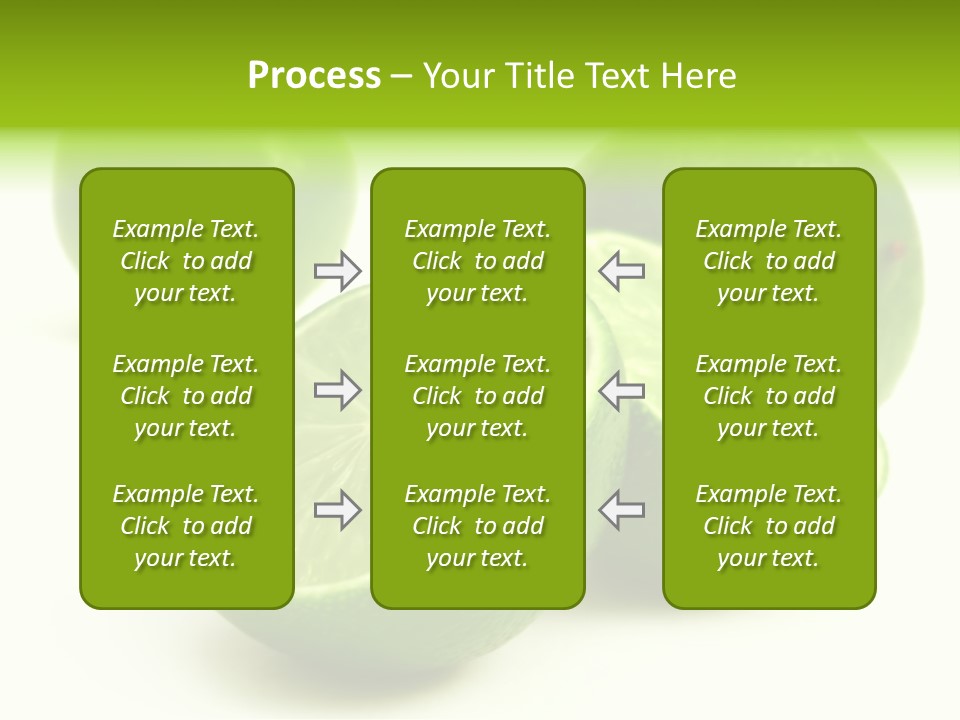 Process – Your Title Text Here

Example Text. Click to add your text.

Example Text. Click to add your text.

Example Text. Click to add your text.

Example Text. Click to add your text.

Example Text. Click to add your text.

Example Text. Click to add your text.

Example Text. Click to add your text.

Example Text. Click to add your text.

Example Text. Click to add your text.